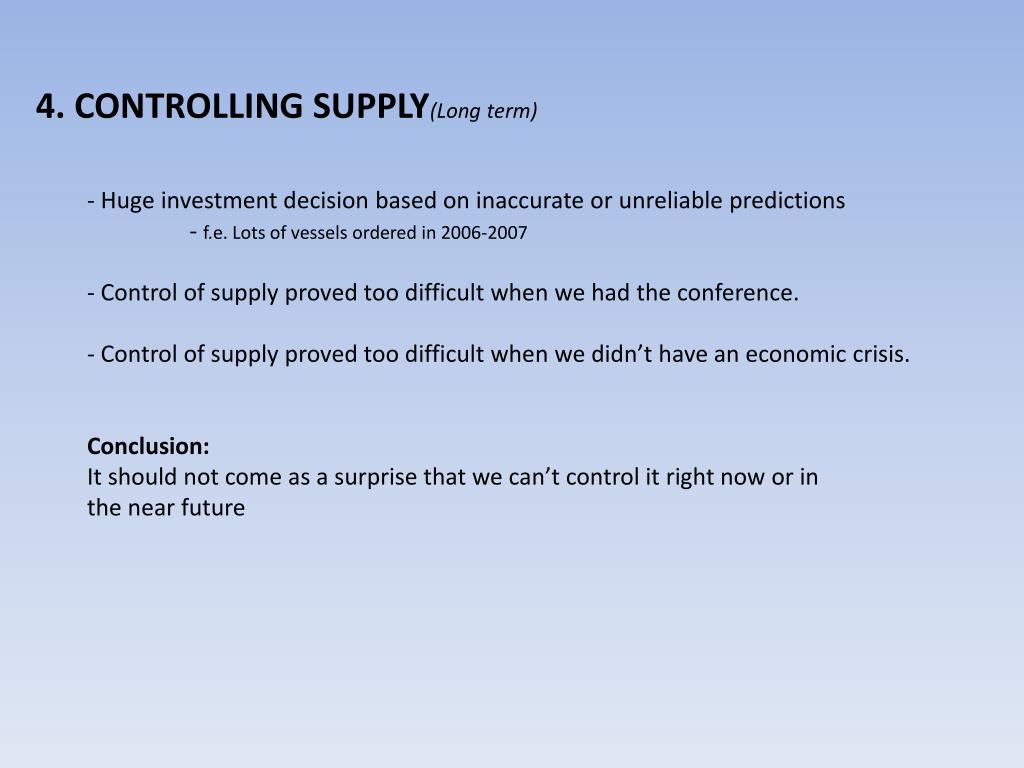 4. CONTROLLING SUPPLY(Long term)

- Huge investment decision based on inaccurate or unreliable predictions
- f.e. Lots of vessels ordered in 2006-2007

- Control of supply proved too difficult when we had the conference.

- Control of supply proved too difficult when we didn’t have an economic crisis.

Conclusion:
It should not come as a surprise that we can’t control it right now or in the near future